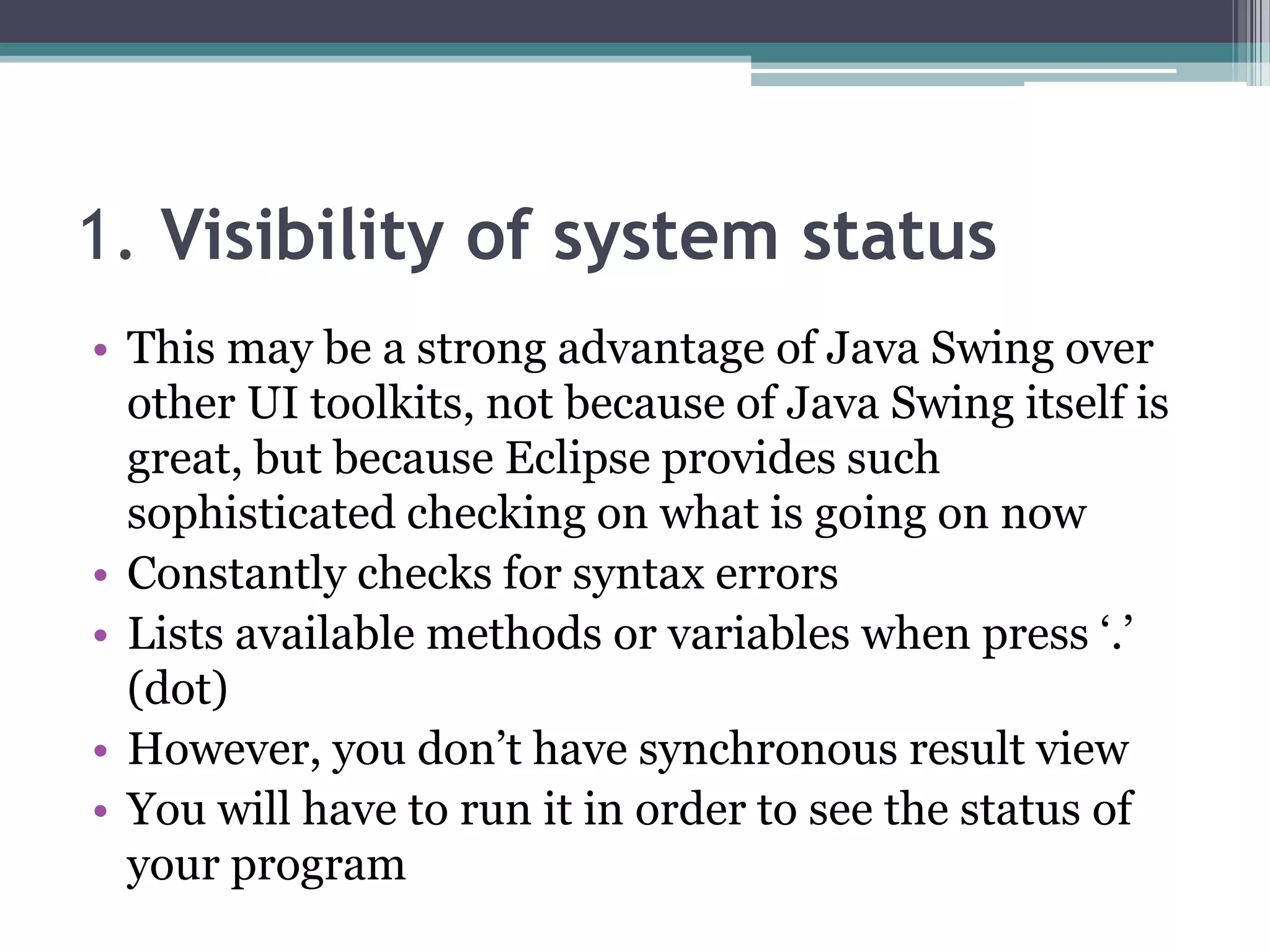 1. Visibility of system status

• This may be a strong advantage of Java Swing over other UI toolkits, not because of Java Swing itself is great, but because Eclipse provides such sophisticated checking on what is going on now
• Constantly checks for syntax errors
• Lists available methods or variables when press ‘.’ (dot)
• However, you don’t have synchronous result view
• You will have to run it in order to see the status of your program